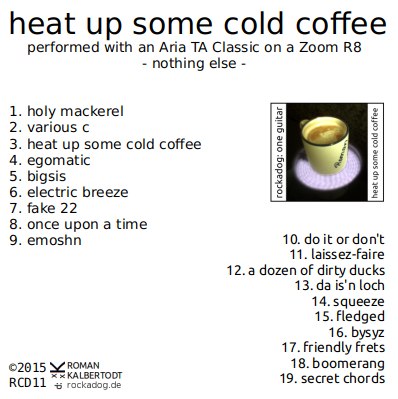 heat up some cold coffee
performed with an Aria TA Classic on a Zoom R8
- nothing else -

1. holy mackerel
2. various c
3. heat up some cold coffee
4. egomatic
5. bigsis
6. electric breeze
7. fake 22
8. once upon a time
9. emoshn

rockadog: one guitar
heat up some cold coffee

10. do it or don't
11. laissez-faire
12. a dozen of dirty ducks
13. da is'n loch
14. squeeze
15. fledged
16. bysyz
17. friendly frets
18. boomerang
19. secret chords

©2015
RCD11
ROMAN
KALBERTODT
rockadog.de